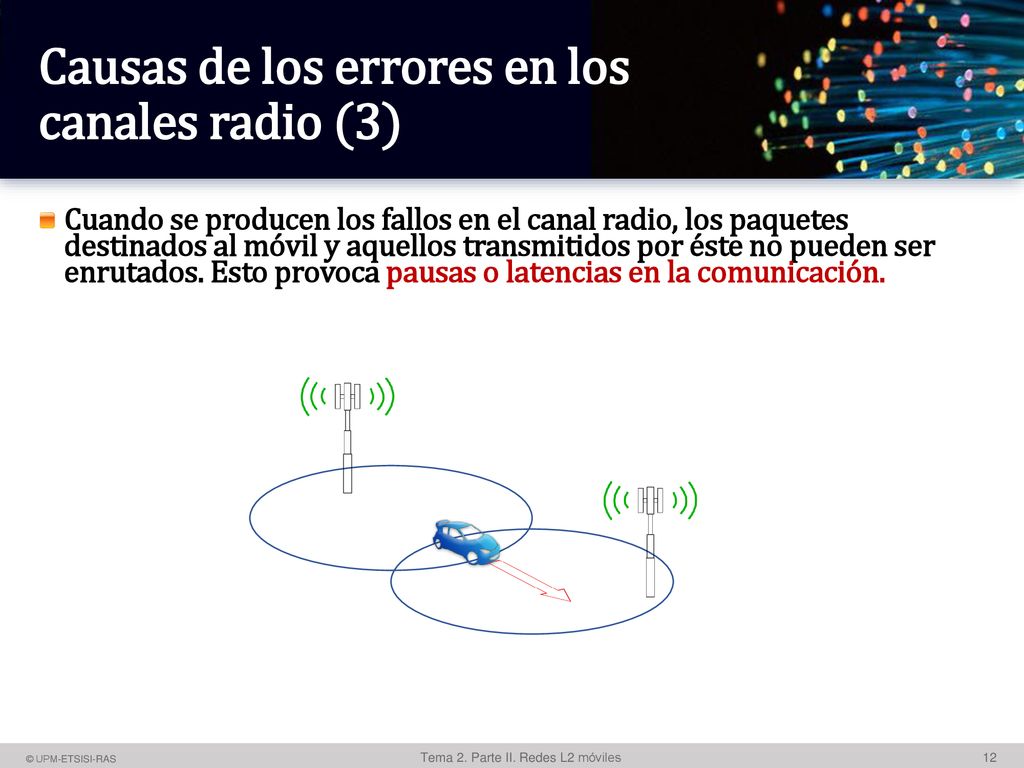 Causas de los errores en los canales radio (3)

Cuando se producen los fallos en el canal radio, los paquetes destinados al móvil y aquellos transmitidos por éste no pueden ser enrutados. Esto provoca pausas o latencias en la comunicación.

© UPM-ETSISI-RAS

Tema 2. Parte II. Redes L2 móviles

12